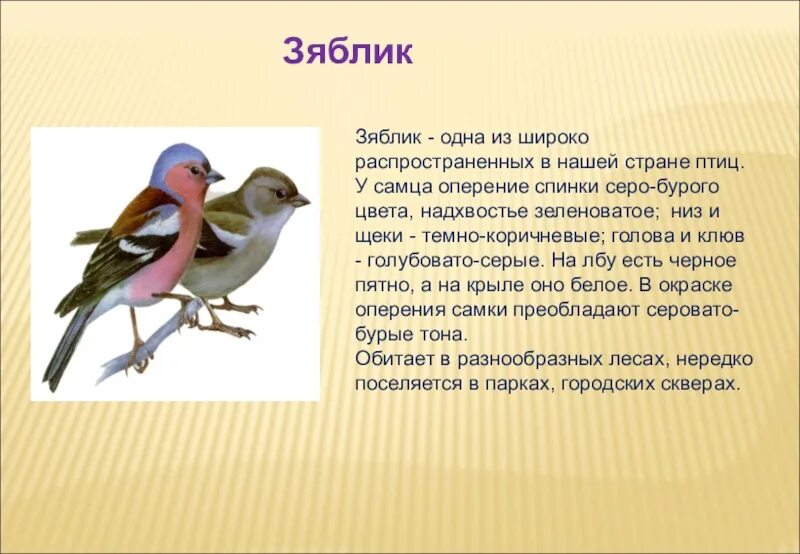 Зяблик

Зяблик - одна из широко распространенных в нашей стране птиц. У самца оперение спинки серо-бурого цвета, надхвостье зеленоватое; низ и щеки - темно-коричневые; голова и клюв - голубовато-серые. На лбу есть черное пятно, а на крыле оно белое. В окраске оперения самки преобладают серовато-бурые тона.
Обитает в разнообразных лесах, нередко поселяется в парках, городских скверах.